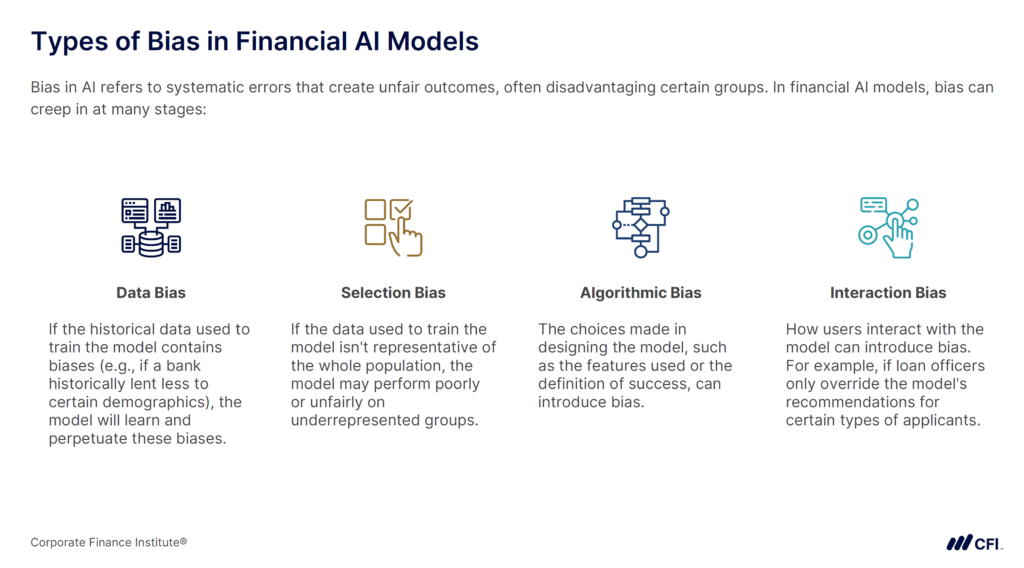 Types of Bias in Financial AI Models

Bias in AI refers to systematic errors that create unfair outcomes, often disadvantaging certain groups. In financial AI models, bias can creep in at many stages:

Data Bias

If the historical data used to train the model contains biases (e.g., if a bank historically lent less to certain demographics), the model will learn and perpetuate these biases.

Selection Bias

If the data used to train the model isn't representative of the whole population, the model may perform poorly or unfairly on underrepresented groups.

Algorithmic Bias

The choices made in designing the model, such as the features used or the definition of success, can introduce bias.

Interaction Bias

How users interact with the model can introduce bias. For example, if loan officers only override the model's recommendations for certain types of applicants.

Corporate Finance Institute®

CFI